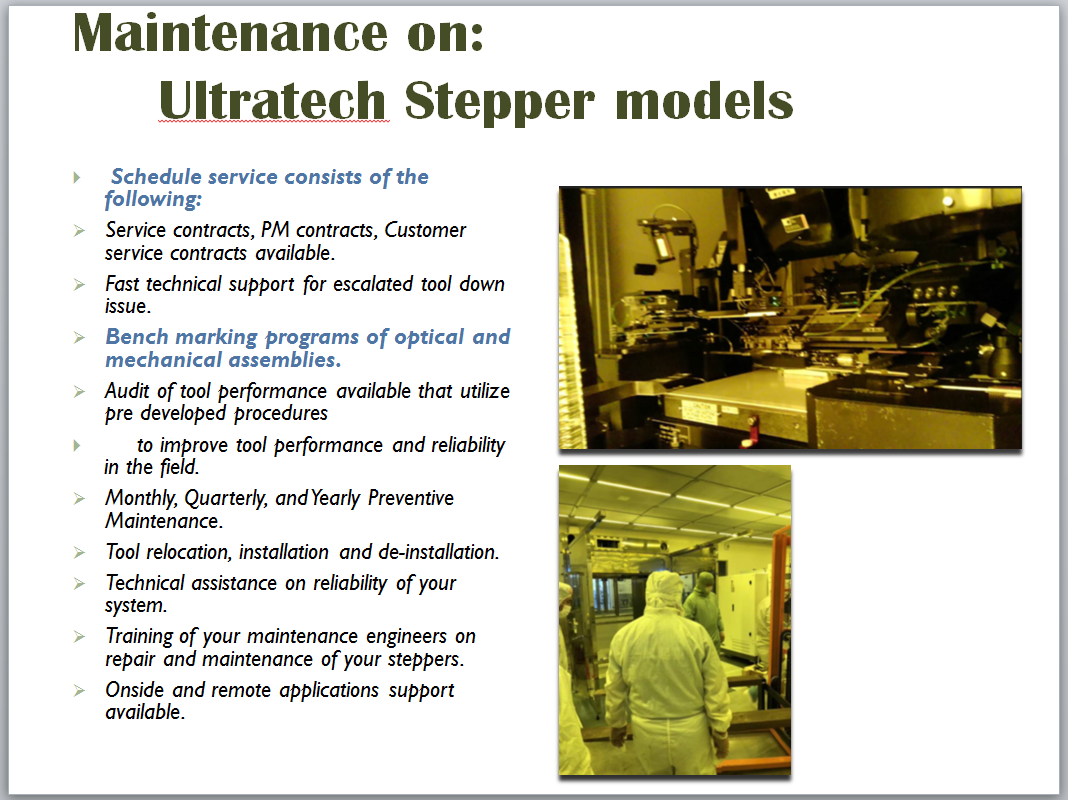 Maintenance on:
Ultratech Stepper models

Schedule service consists of the following:

Service contracts, PM contracts, Customer service contracts available.

Fast technical support for escalated tool down issue.

Bench marking programs of optical and mechanical assemblies.

Audit of tool performance available that utilize pre developed procedures

to improve tool performance and reliability in the field.

Monthly, Quarterly, and Yearly Preventive Maintenance.

Tool relocation, installation and de-installation.

Technical assistance on reliability of your system.

Training of your maintenance engineers on repair and maintenance of your steppers.

Onside and remote applications support available.